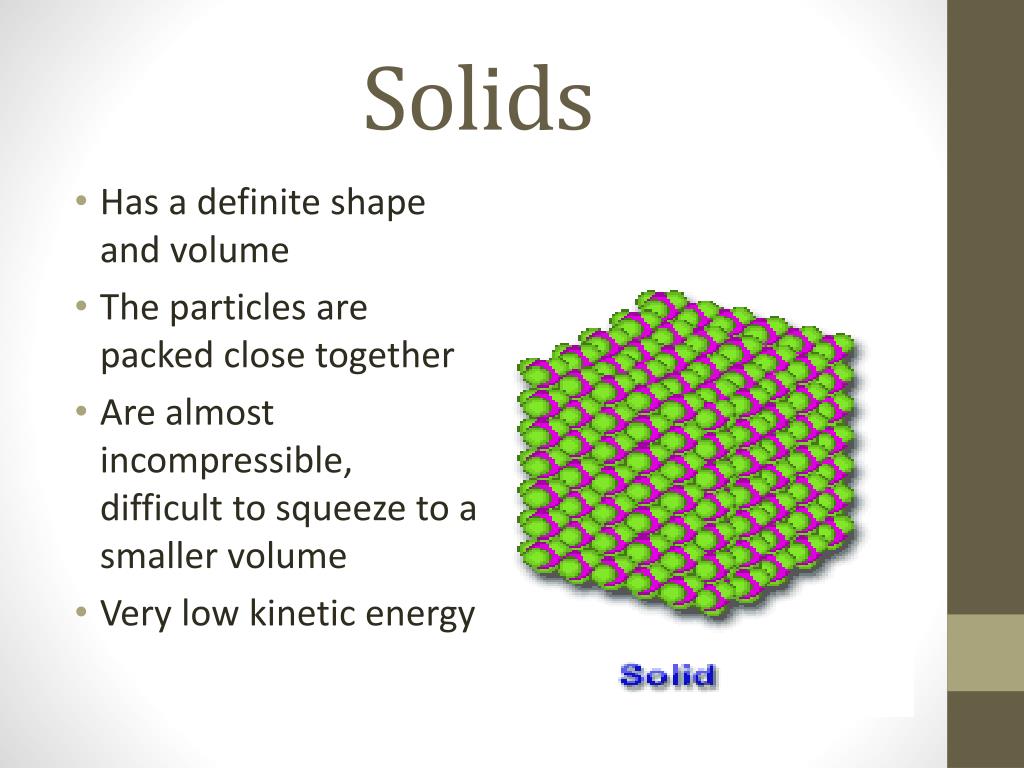 Solids

• Has a definite shape and volume
• The particles are packed close together
• Are almost incompressible, difficult to squeeze to a smaller volume
• Very low kinetic energy

Solid